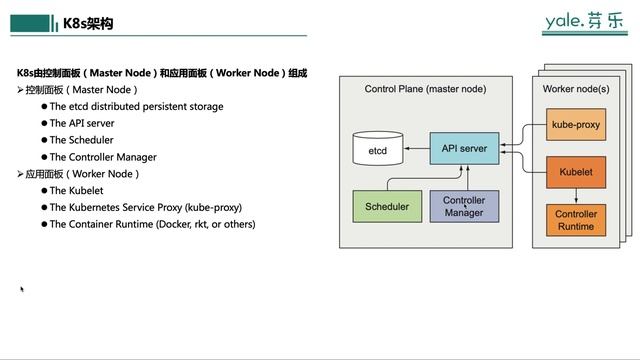 K8s架构

yale.芽乐

K8s由控制面板（Master Node）和应用面板（Worker Node）组成

➢控制面板（Master Node）

● The etcd distributed persistent storage
● The API server
● The Scheduler
● The Controller Manager

➢应用面板（Worker Node）

● The Kubelet
● The Kubernetes Service Proxy (kube-proxy)
● The Container Runtime (Docker, rkt, or others)

Control Plane (master node)

etcd

API server

Scheduler

Controller Manager

Worker node(s)

kube-proxy

Kubelet

Controller Runtime